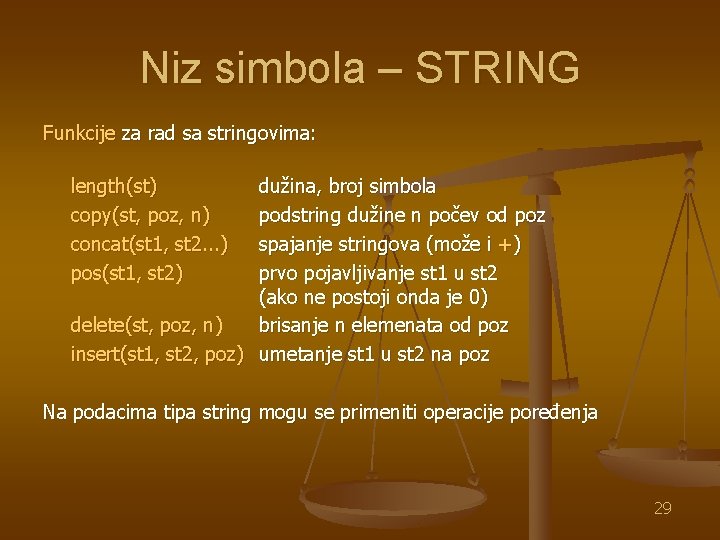 Niz simbola – STRING

Funkcije za rad sa stringovima:

| | |
|---|---|
| length(st) | dužina, broj simbola |
| copy(st, poz, n) | podstring dužine n počev od poz |
| concat(st1, st2...) | spajanje stringova (može i +) |
| pos(st1, st2) | prvo pojavljivanje st1 u st2 (ako ne postoji onda je 0) |
| delete(st, poz, n) | brisanje n elemenata od poz |
| insert(st1, st2, poz) | umetanje st1 u st2 na poz |

Na podacima tipa string mogu se primeniti operacije poređenja

29